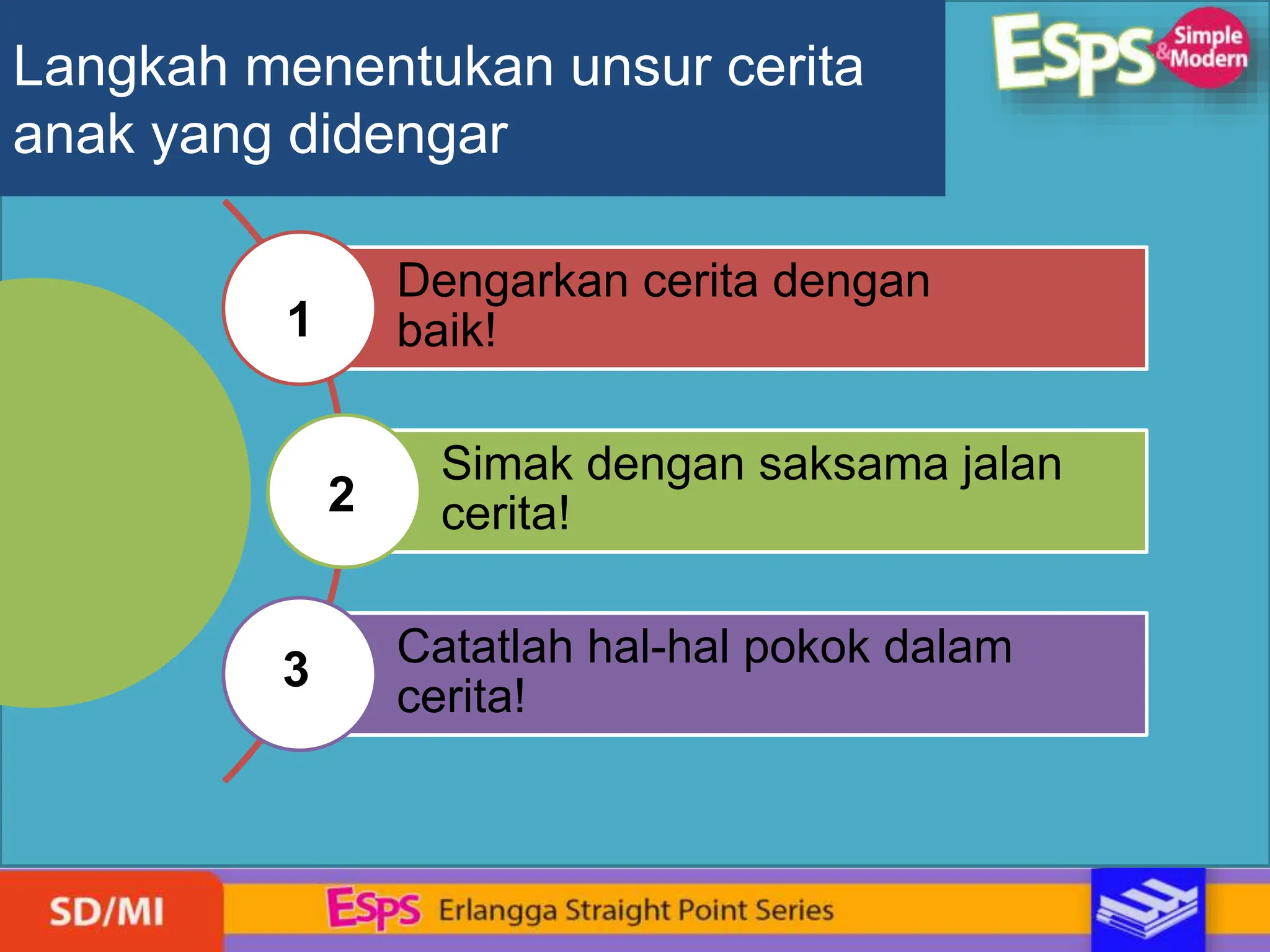 Langkah menentukan unsur cerita anak yang didengar

ESPS Simple & Modern

1
Dengarkan cerita dengan baik!

2
Simak dengan saksama jalan cerita!

3
Catatlah hal-hal pokok dalam cerita!

SD/MI
ESPS Erlangga Straight Point Series